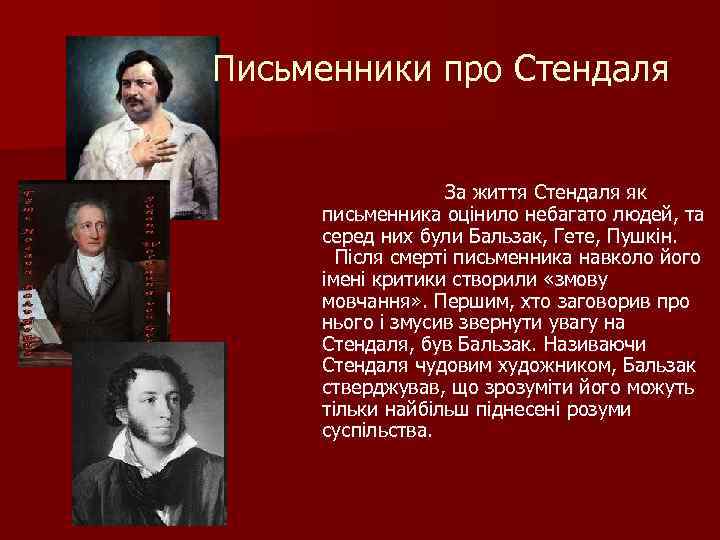 Письменники про Стендаля

За життя Стендаля як письменника оцінило небагато людей, та серед них були Бальзак, Гете, Пушкін.

Після смерті письменника навколо його імені критики створили «змову мовчання». Першим, хто заговорив про нього і змусив звернути увагу на Стендаля, був Бальзак. Називаючи Стендаля чудовим художником, Бальзак стверджував, що зрозуміти його можуть тільки найбільш піднесені розуми суспільства.